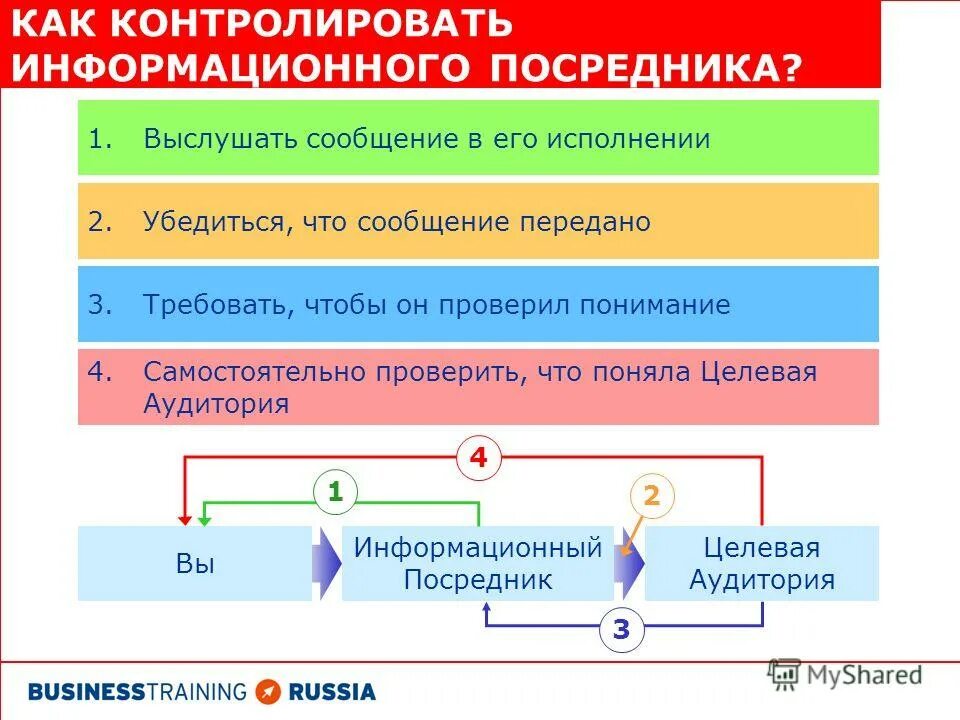 КАК КОНТРОЛИРОВАТЬ ИНФОРМАЦИОННОГО ПОСРЕДНИКА?

1. Выслушать сообщение в его исполнении

2. Убедиться, что сообщение передано

3. Требовать, чтобы он проверил понимание

4. Самостоятельно проверить, что поняла Целевая Аудитория

4

1

2

Вы

Информационный Посредник

Целевая Аудитория

3

BUSINESSTRAINING RUSSIA

MyShared